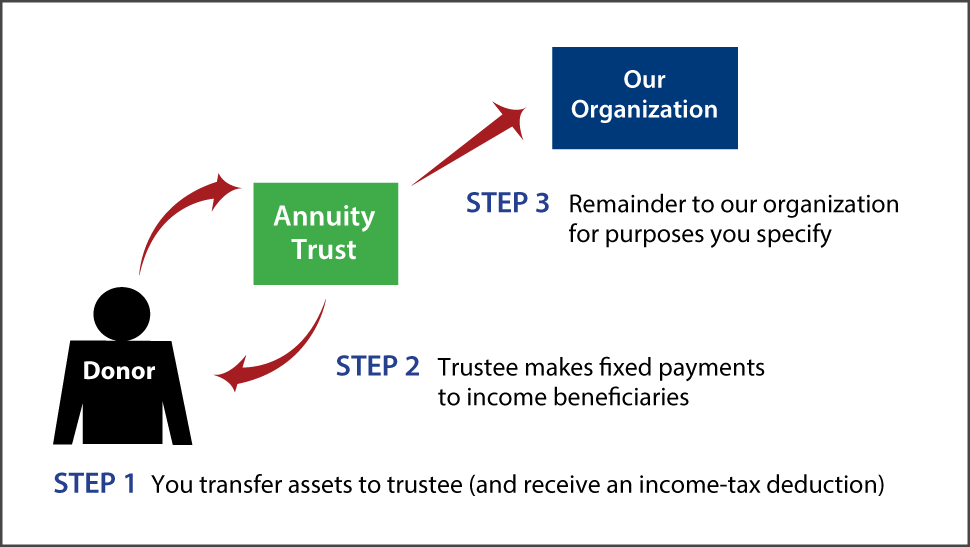 Our Organization

Annuity Trust

STEP 3 Remainder to our organization for purposes you specify

Donor

STEP 2 Trustee makes fixed payments to income beneficiaries

STEP 1 You transfer assets to trustee (and receive an income-tax deduction)